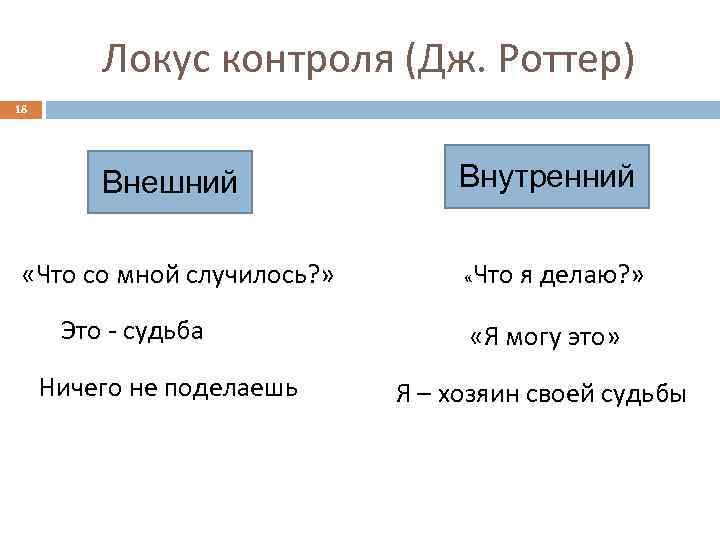 Локус контроля (Дж. Роттер)

18

Внешний

«Что со мной случилось?»

Это - судьба

Ничего не поделаешь

Внутренний

«Что я делаю?»

«Я могу это»

Я – хозяин своей судьбы